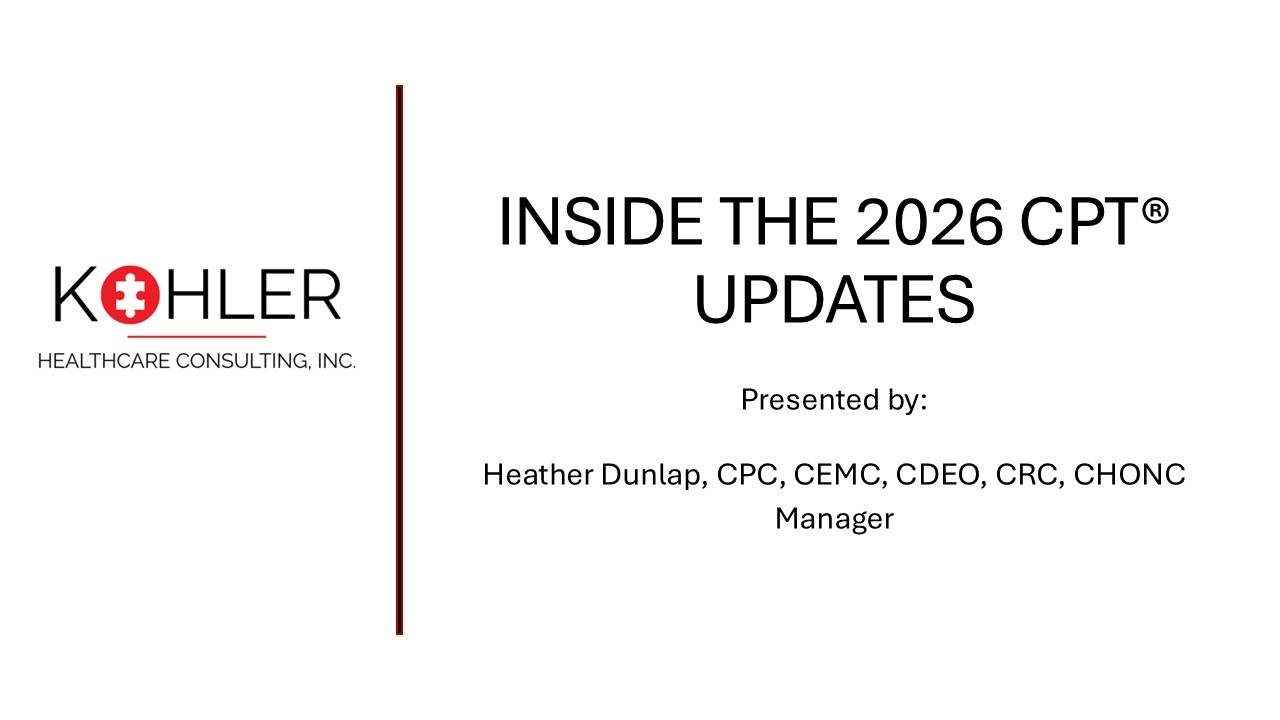 KOHLER
HEALTHCARE CONSULTING, INC.

INSIDE THE 2026 CPT® UPDATES

Presented by:

Heather Dunlap, CPC, CEMC, CDEO, CRC, CHONC
Manager